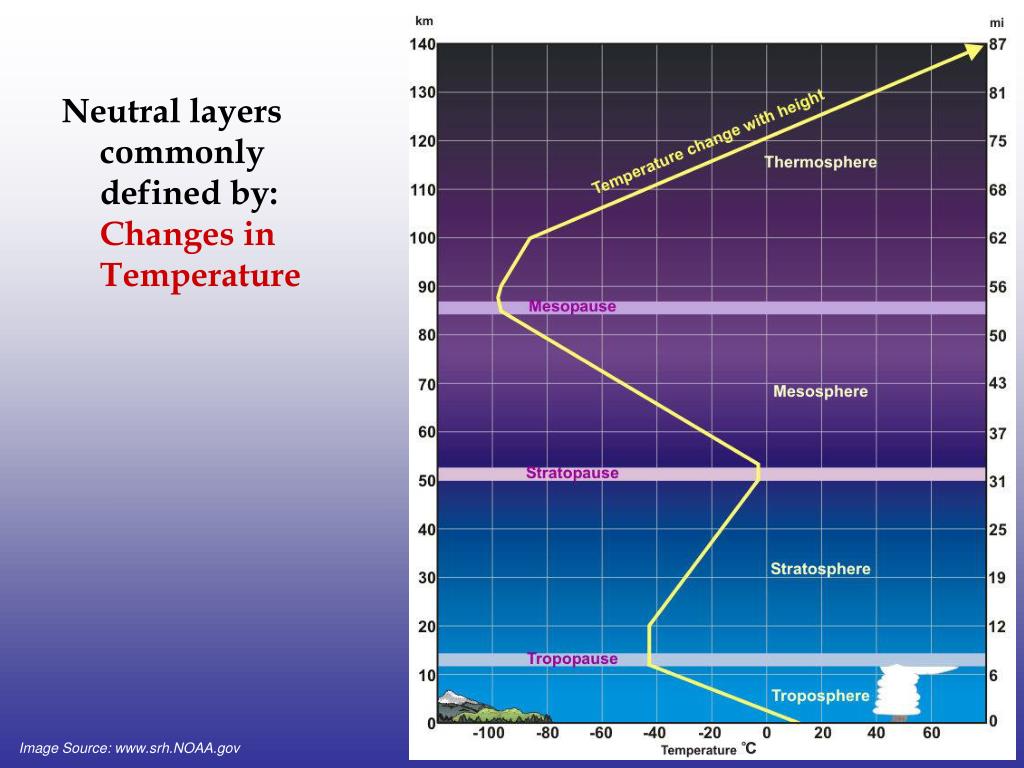 Neutral layers commonly defined by: Changes in Temperature

km
140
130
120
110
100
90
80
70
60
50
40
30
20
10
0

mi
87
81
75
68
62
56
50
43
37
31
25
19
12
6
0

Temperature change with height

Thermosphere

Mesopause

Mesosphere

Stratopause

Stratosphere

Tropopause

Troposphere

-100 -80 -60 -40 -20 0 20 40 60

Temperature °C

Image Source: www.srh.NOAA.gov